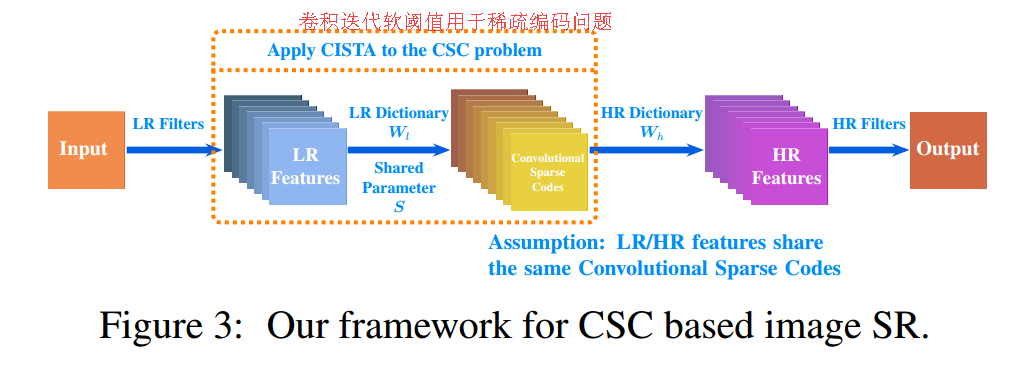 卷积迭代软阈值用于稀疏编码问题

Apply CISTA to the CSC problem

Input

LR Filters

LR Features

LR Dictionary $W_l$

Shared Parameter $S$

Convolutional Sparse Codes

HR Dictionary $W_h$

HR Features

HR Filters

Output

Assumption: LR/HR features share the same Convolutional Sparse Codes

Figure 3: Our framework for CSC based image SR.